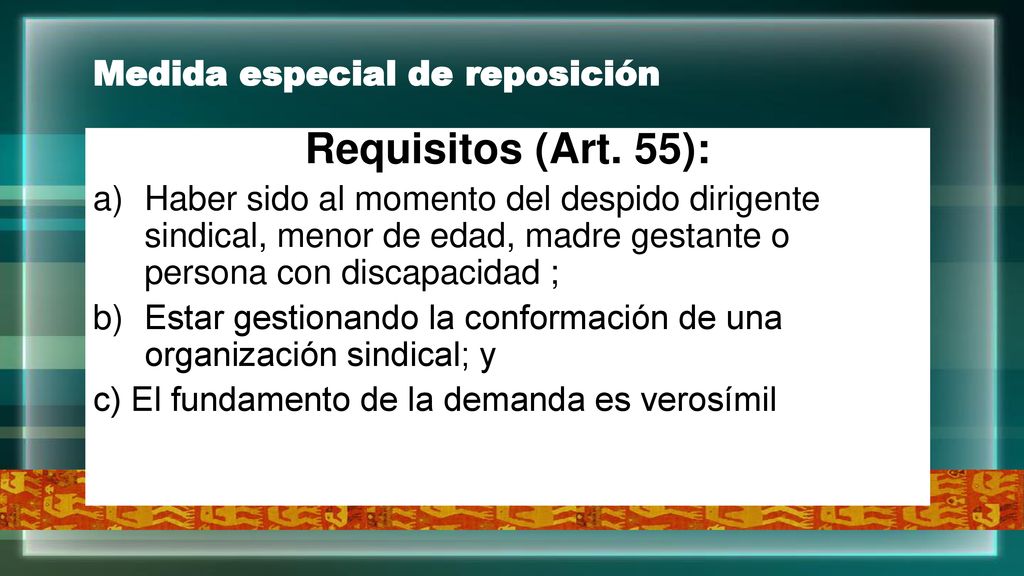 Medida especial de reposición

Requisitos (Art. 55):

a) Haber sido al momento del despido dirigente sindical, menor de edad, madre gestante o persona con discapacidad ;

b) Estar gestionando la conformación de una organización sindical; y

c) El fundamento de la demanda es verosímil